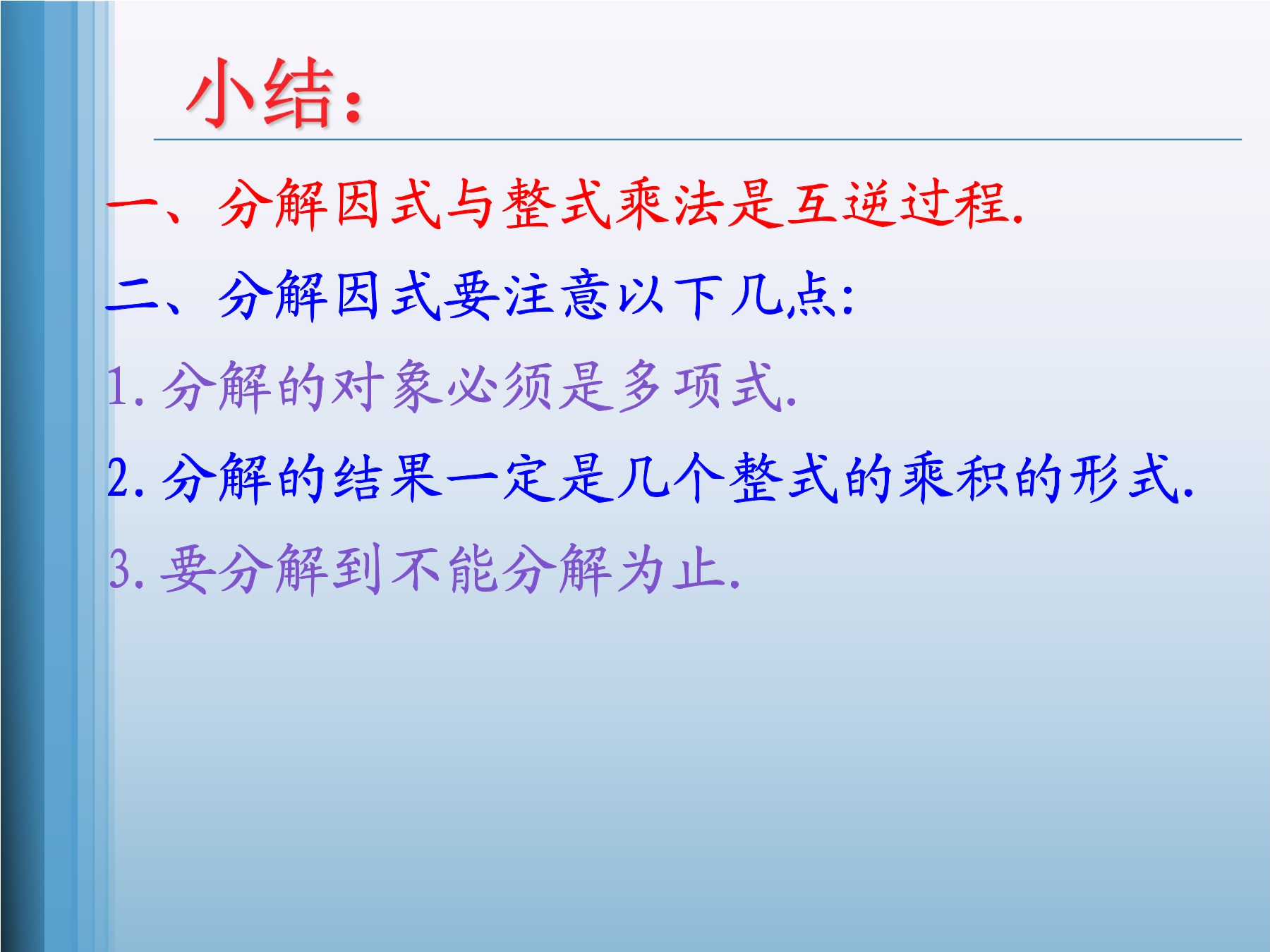 小结:

一、分解因式与整式乘法是互逆过程.

二、分解因式要注意以下几点:

1. 分解的对象必须是多项式.

2. 分解的结果一定是几个整式的乘积的形式.

3. 要分解到不能分解为止.